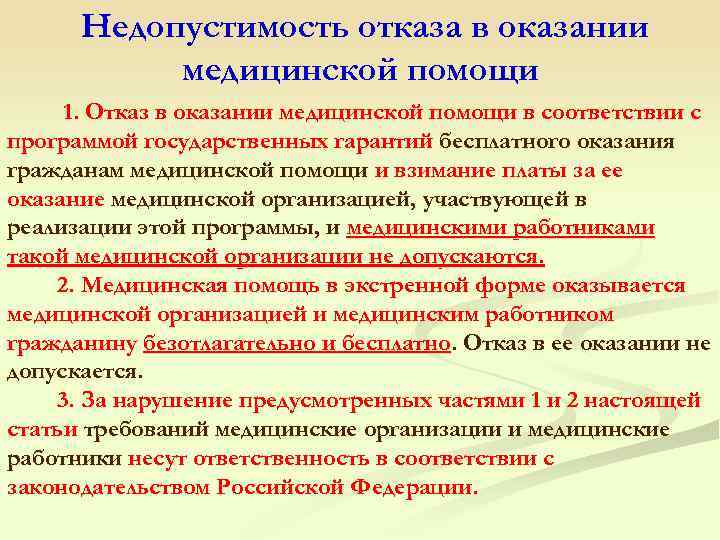 Недопустимость отказа в оказании медицинской помощи

1. Отказ в оказании медицинской помощи в соответствии с программой государственных гарантий бесплатного оказания гражданам медицинской помощи и взимание платы за ее оказание медицинской организацией, участвующей в реализации этой программы, и медицинскими работниками такой медицинской организации не допускаются.

2. Медицинская помощь в экстренной форме оказывается медицинской организацией и медицинским работником гражданину безотлагательно и бесплатно. Отказ в ее оказании не допускается.

3. За нарушение предусмотренных частями 1 и 2 настоящей статьи требований медицинские организации и медицинские работники несут ответственность в соответствии с законодательством Российской Федерации.